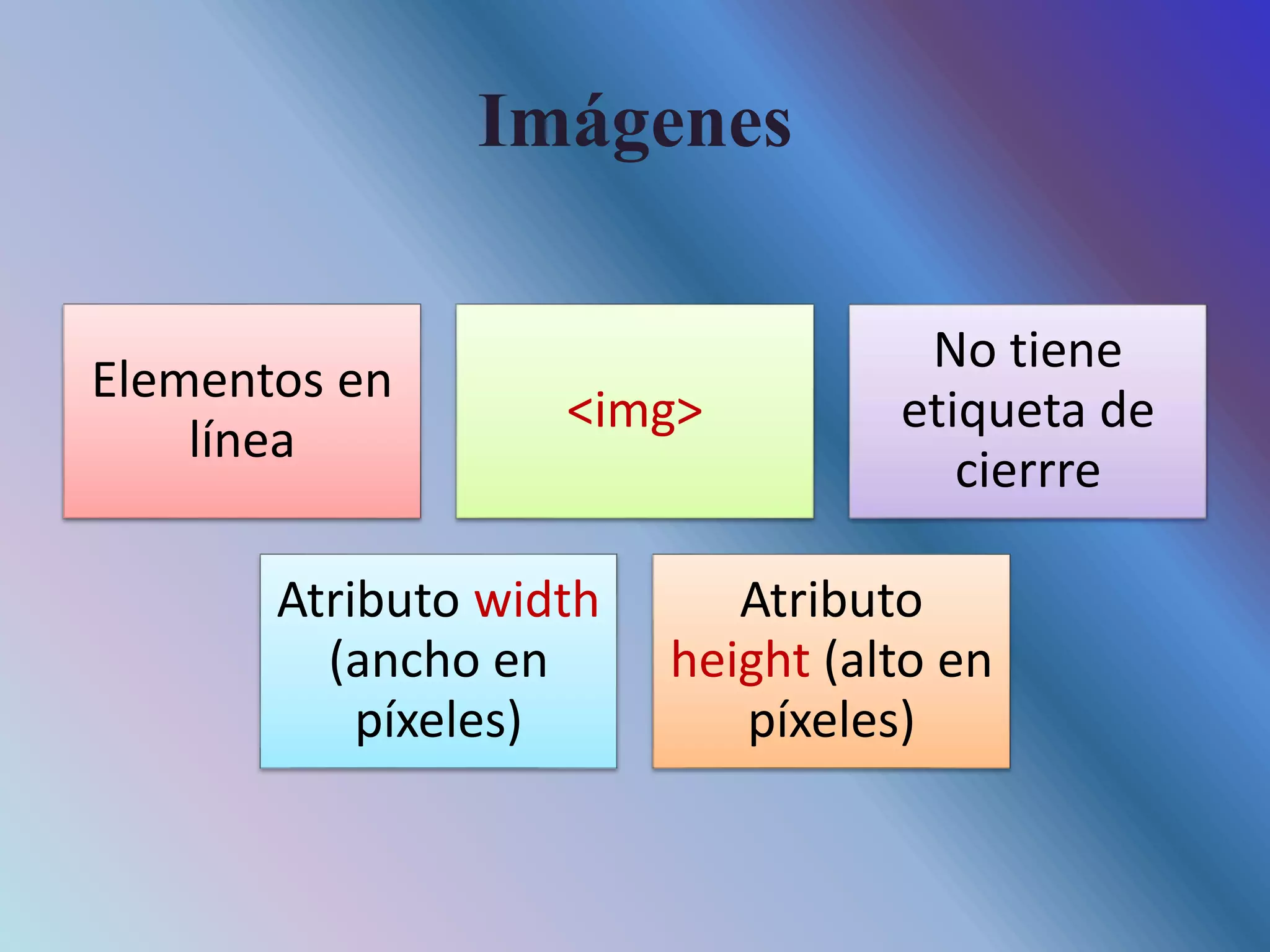 Imágenes

Elementos en línea

<img>

No tiene etiqueta de cierrre

Atributo width (ancho en píxeles)

Atributo height (alto en píxeles)